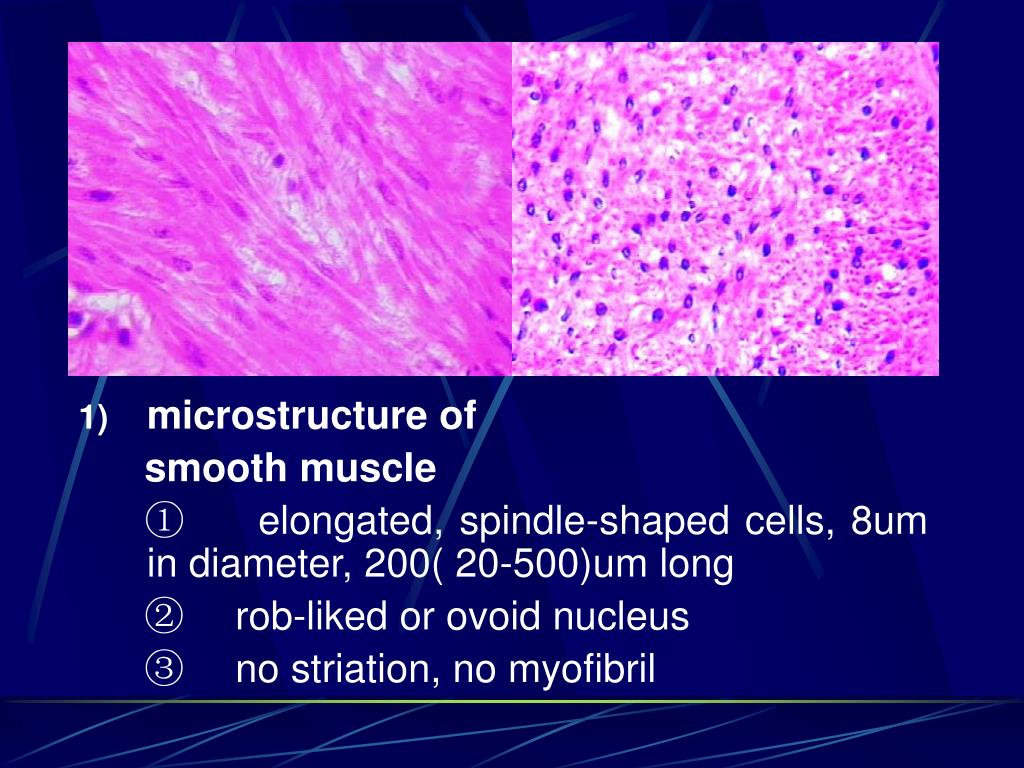 1) microstructure of smooth muscle

① elongated, spindle-shaped cells, 8um in diameter, 200( 20-500)um long

② rob-liked or ovoid nucleus

③ no striation, no myofibril